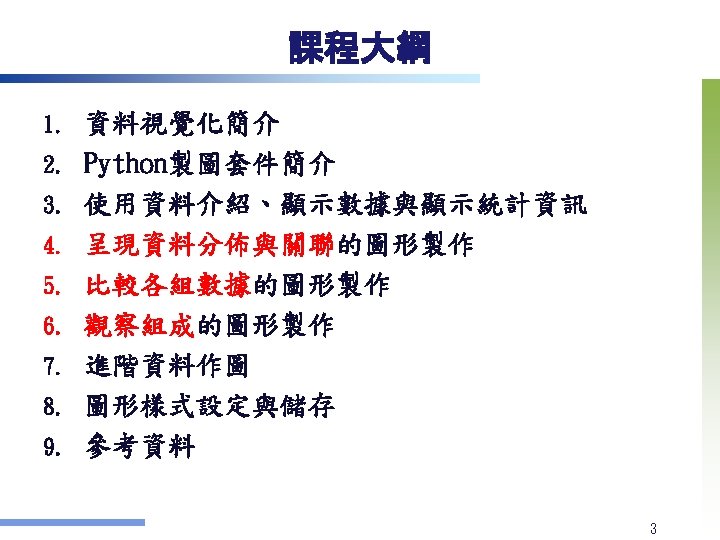 課程大綱

1. 資料視覺化簡介
2. Python製圖套件簡介
3. 使用資料介紹、顯示數據與顯示統計資訊
4. 呈現資料分佈與關聯的圖形製作
5. 比較各組數據的圖形製作
6. 觀察組成的圖形製作
7. 進階資料作圖
8. 圖形樣式設定與儲存
9. 參考資料

3